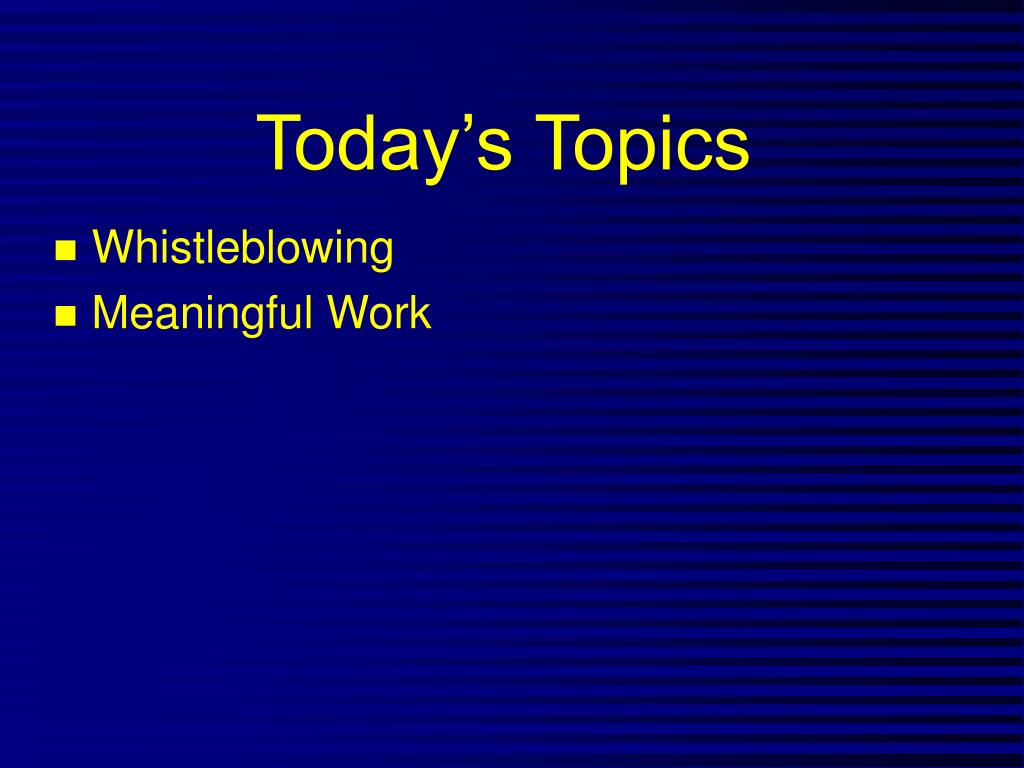 Today’s Topics

- Whistleblowing
- Meaningful Work